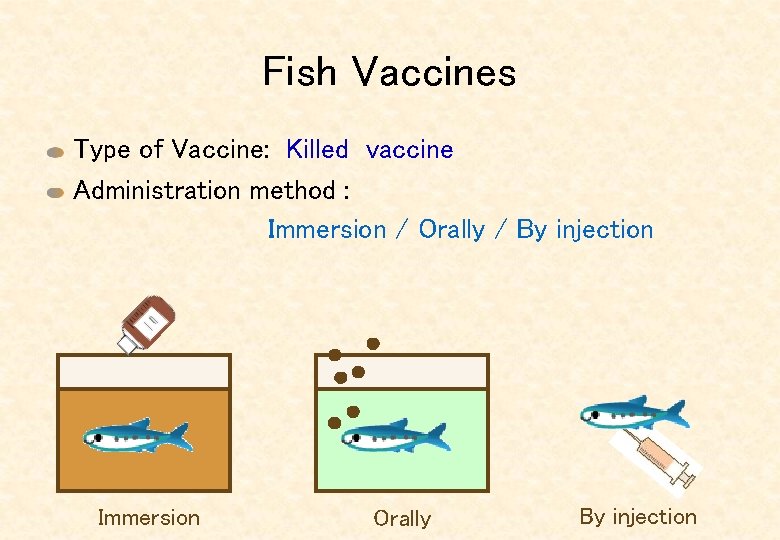 Fish Vaccines

Type of Vaccine: Killed vaccine

Administration method :

Immersion / Orally / By injection

Immersion

Orally

By injection